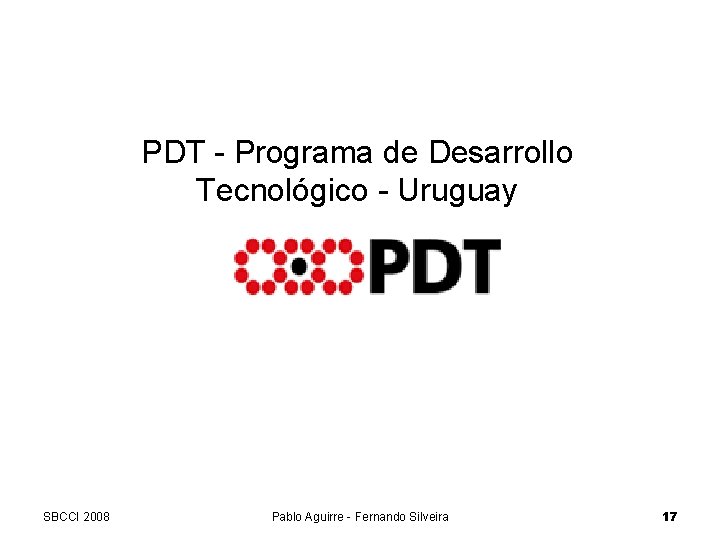 PDT - Programa de Desarrollo Tecnológico - Uruguay

PDT

SBCCI 2008

Pablo Aguirre - Fernando Silveira

17